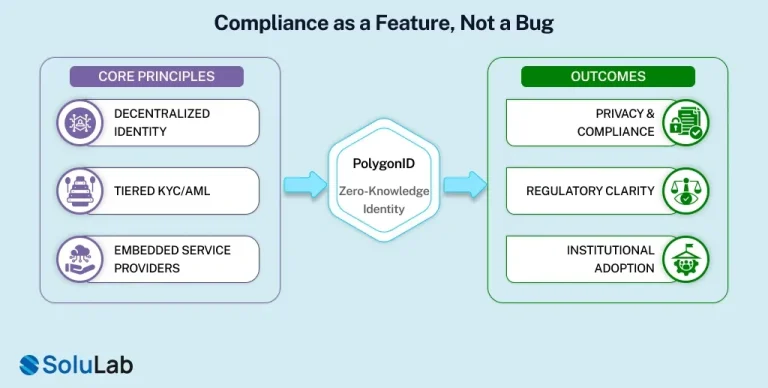 Compliance as a Feature, Not a Bug

CORE PRINCIPLES

DECENTRALIZED IDENTITY

TIERED KYC/AML

EMBEDDED SERVICE PROVIDERS

PolygonID

Zero-Knowledge Identity

OUTCOMES

PRIVACY & COMPLIANCE

REGULATORY CLARITY

INSTITUTIONAL ADOPTION

SoluLab